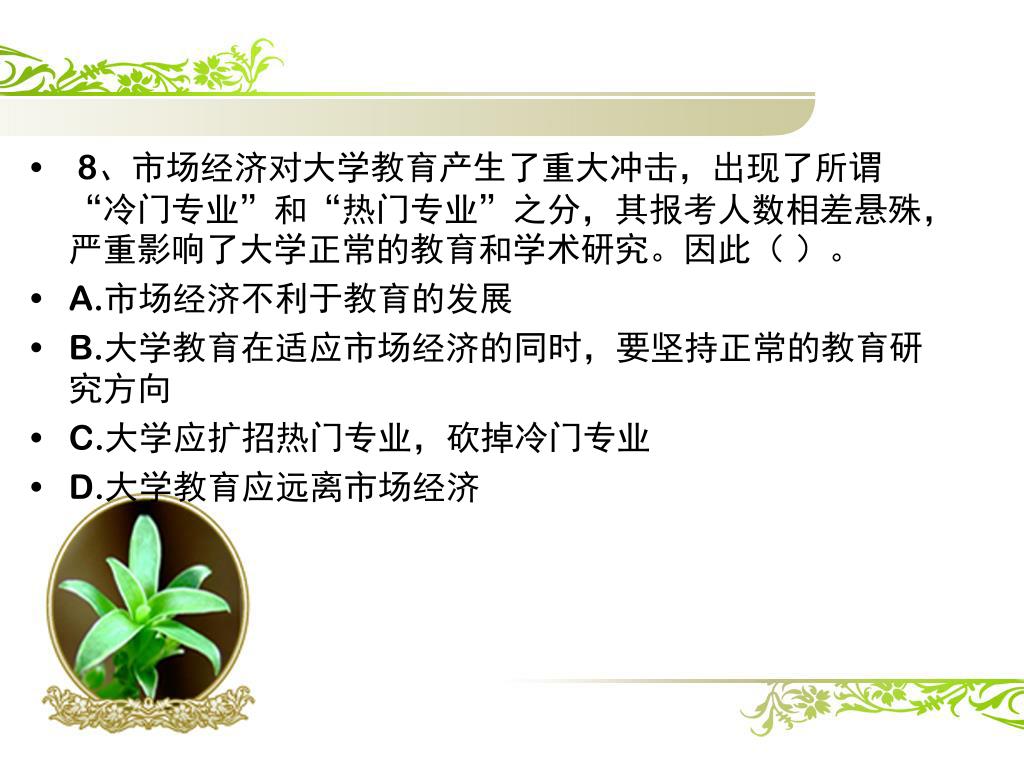 • 8、市场经济对大学教育产生了重大冲击，出现了所谓“冷门专业”和“热门专业”之分，其报考人数相差悬殊，严重影响了大学正常的教育和学术研究。因此（ ）。
• A.市场经济不利于教育的发展
• B.大学教育在适应市场经济的同时，要坚持正常的教育研究方向
• C.大学应扩招热门专业，砍掉冷门专业
• D.大学教育应远离市场经济